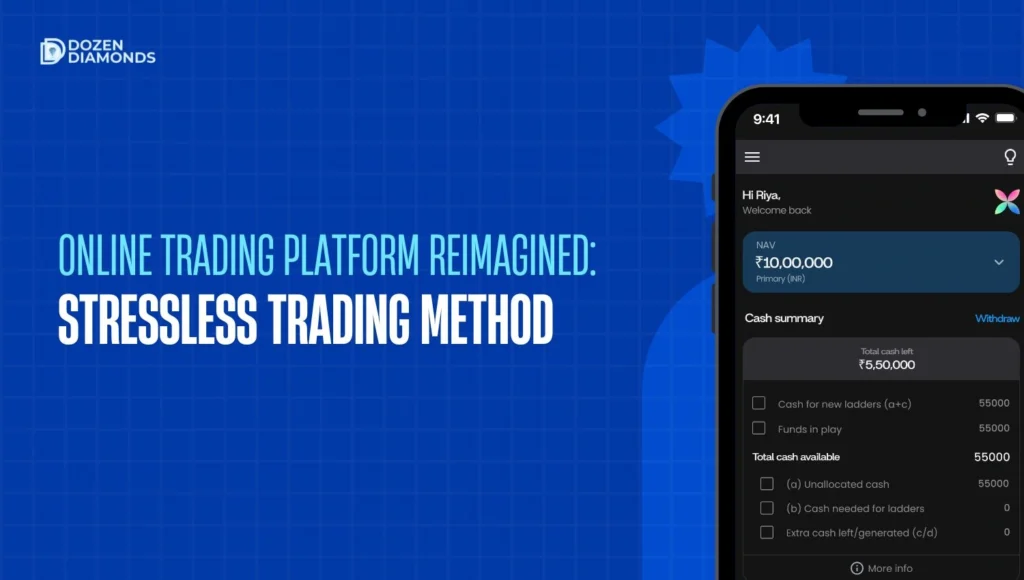 DOZEN DIAMONDS

ONLINE TRADING PLATFORM REIMAGINED:
STRESSLESS TRADING METHOD

9:41

Hi Riya,
Welcome back

NAV
₹10,00,000
Primary (INR)

Cash summary
Withdraw

Total cash left
₹5,50,000

Cash for new ladders (a+c) 55000
Funds in play 55000
Total cash available 55000
(a) Unallocated cash 55000
(b) Cash needed for ladders 0
Extra cash left/generated (c/d) 0

More info